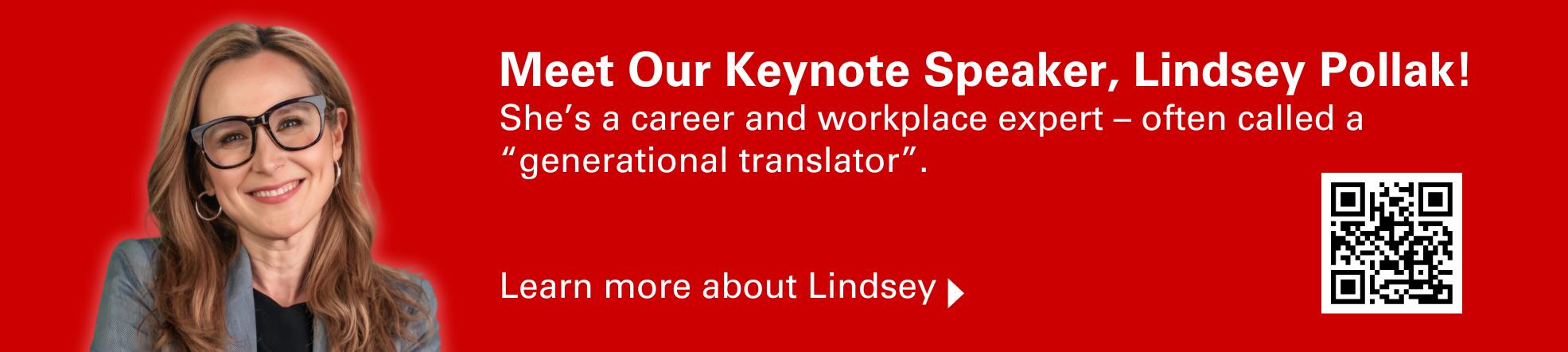 Meet Our Keynote Speaker, Lindsey Pollak!

She’s a career and workplace expert – often called a “generational translator”.

Learn more about Lindsey